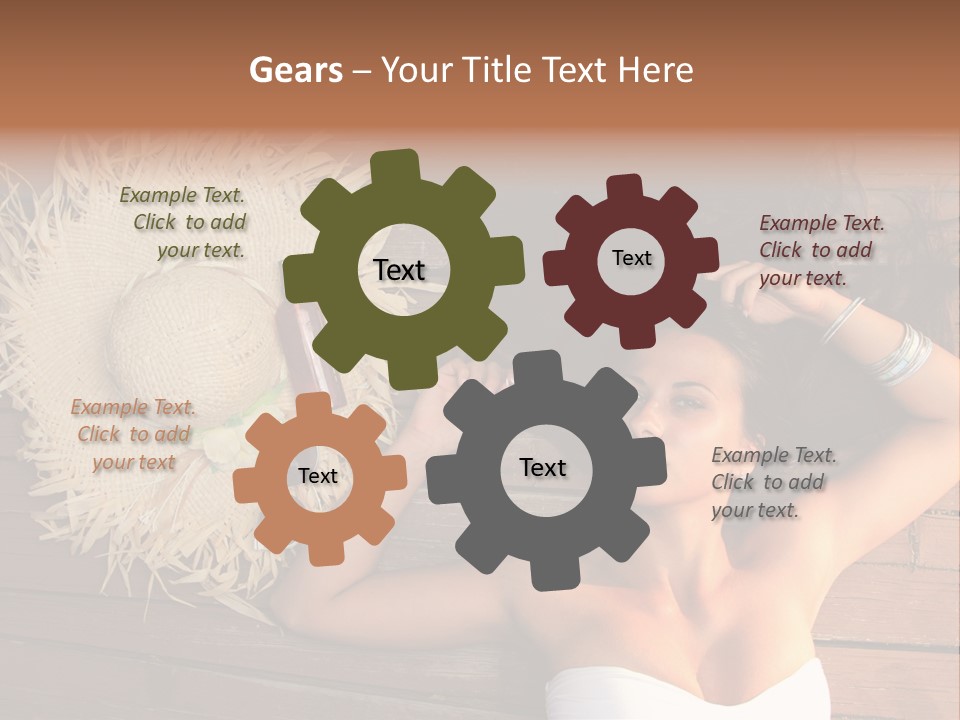 Gears – Your Title Text Here

Example Text. Click to add your text.

Text

Text

Example Text. Click to add your text.

Example Text. Click to add your text

Text

Text

Example Text. Click to add your text.